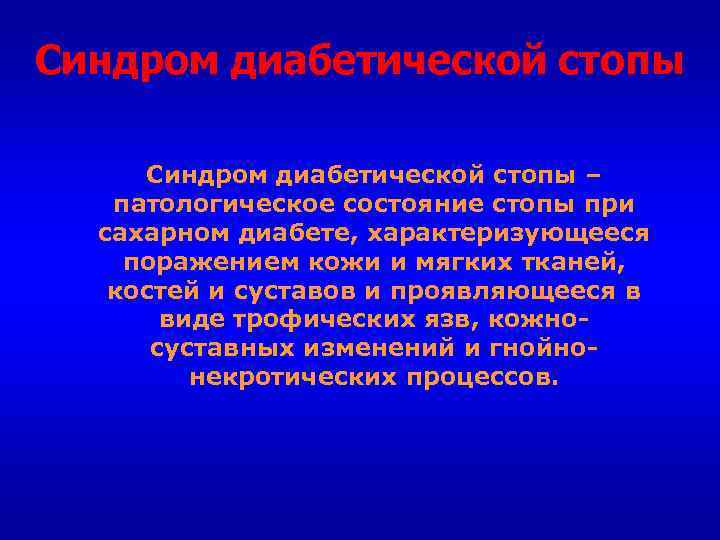 Синдром диабетической стопы

Синдром диабетической стопы – патологическое состояние стопы при сахарном диабете, характеризующееся поражением кожи и мягких тканей, костей и суставов и проявляющееся в виде трофических язв, кожно-суставных изменений и гнойно-некротических процессов.